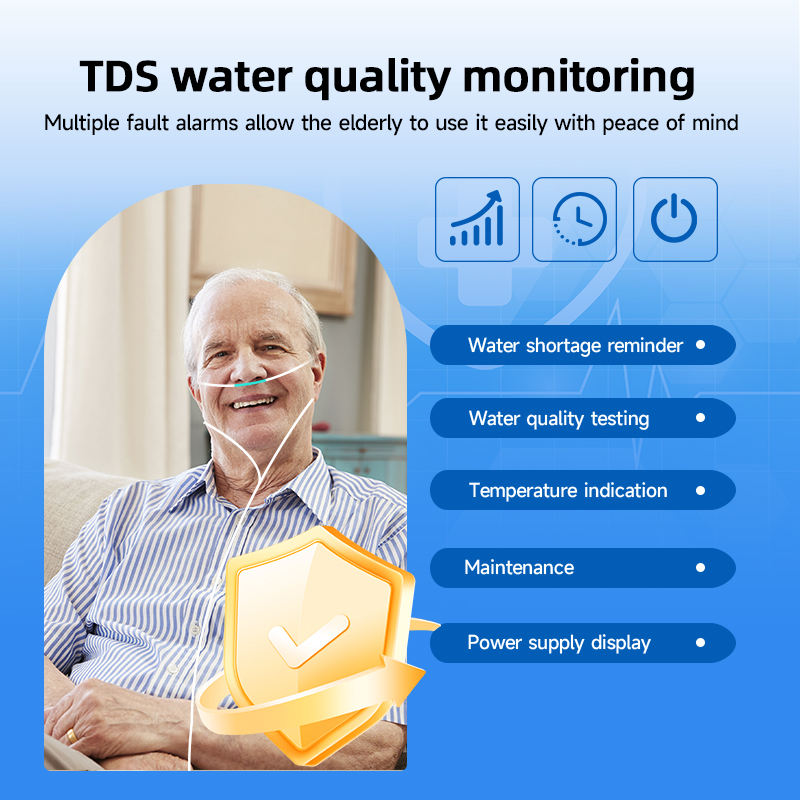 TDS water quality monitoring

Multiple fault alarms allow the elderly to use it easily with peace of mind

Water shortage reminder

Water quality testing

Temperature indication

Maintenance

Power supply display